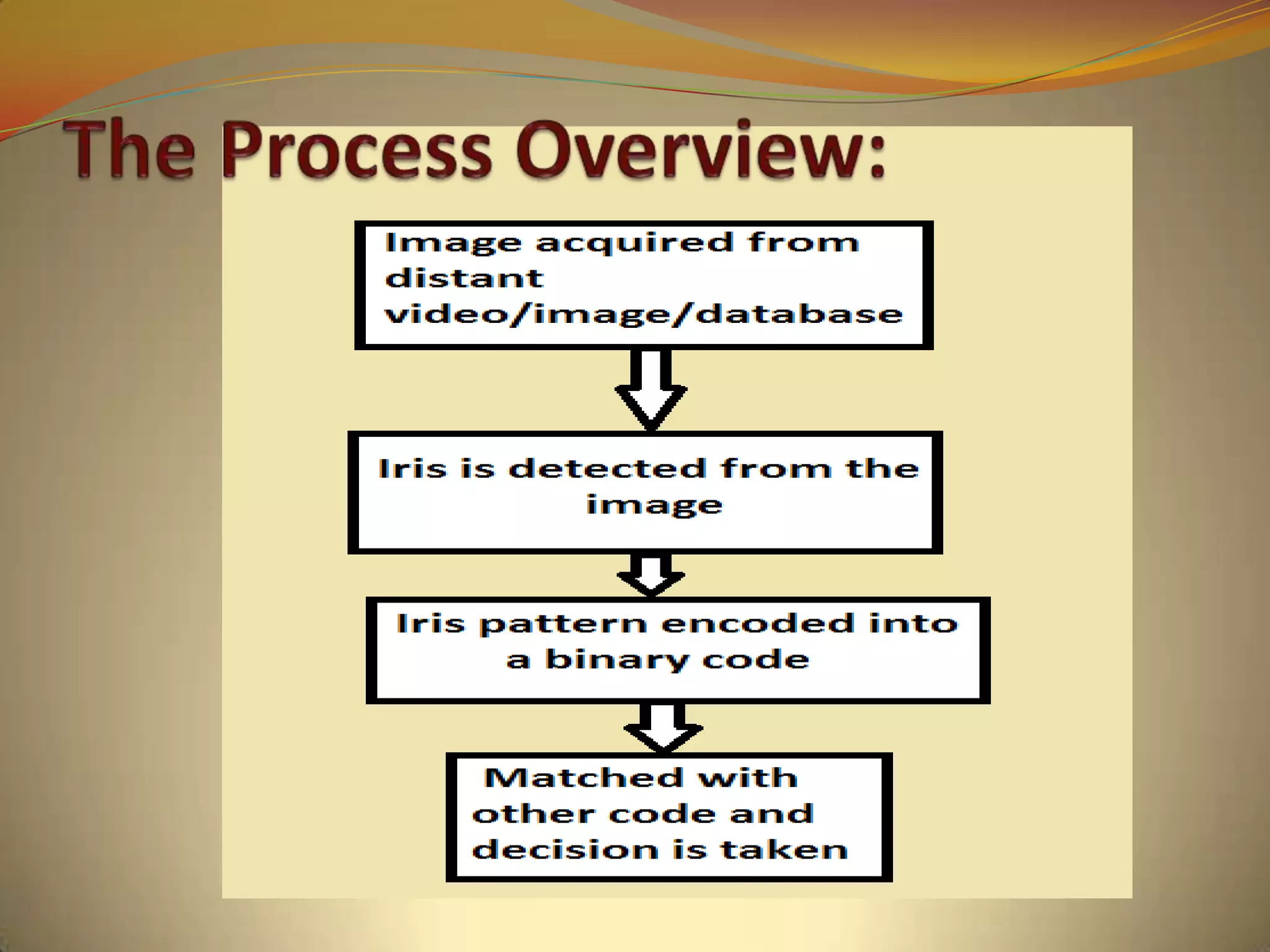 The Process Overview:

Image acquired from distant video/image/database

Iris is detected from the image

Iris pattern encoded into a binary code

Matched with other code and decision is taken